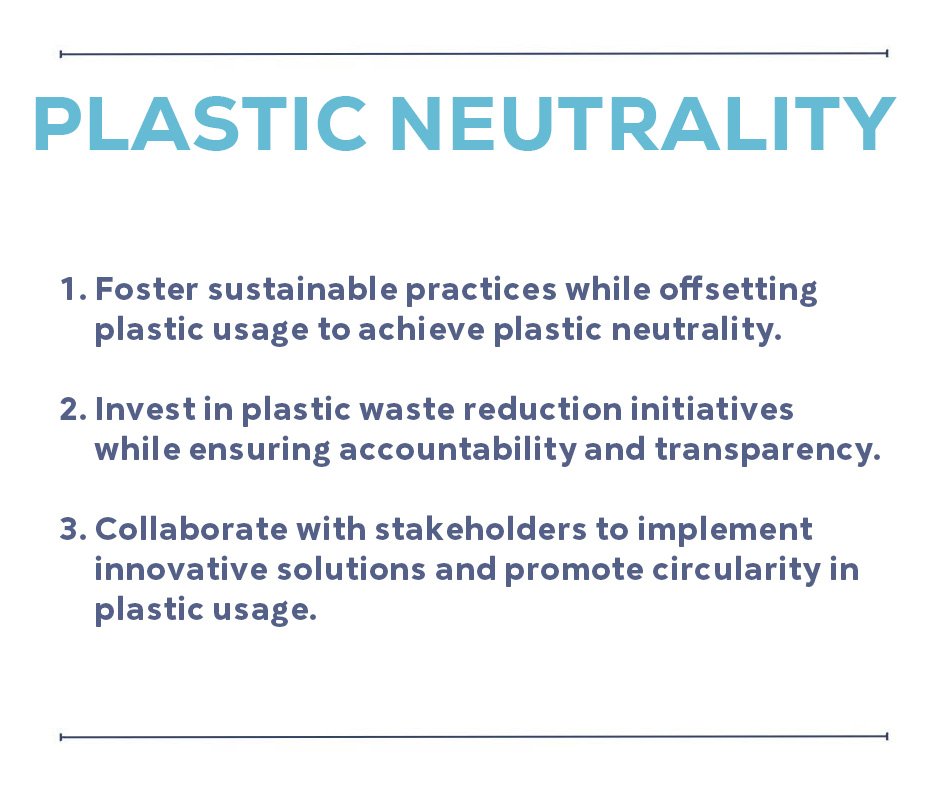 PLASTIC NEUTRALITY

1. Foster sustainable practices while offsetting plastic usage to achieve plastic neutrality.

2. Invest in plastic waste reduction initiatives while ensuring accountability and transparency.

3. Collaborate with stakeholders to implement innovative solutions and promote circularity in plastic usage.